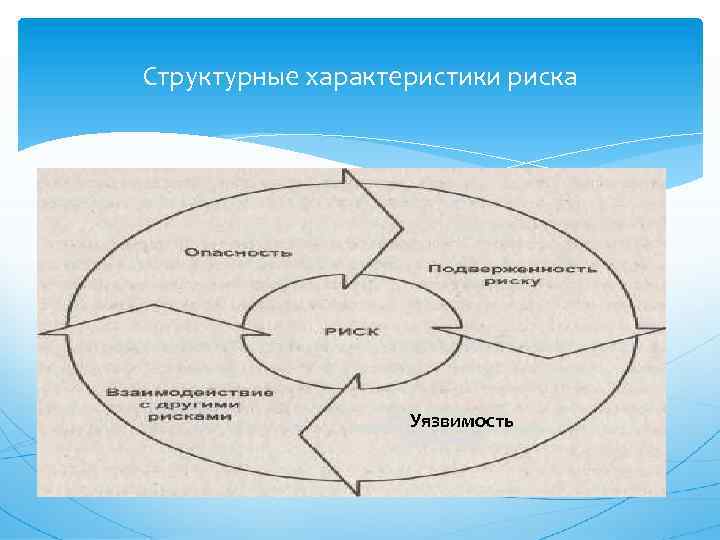 Структурные характеристики риска

Опасность

Подверженность риску

РИСК

Взаимодействие с другими рисками

Уязвимость